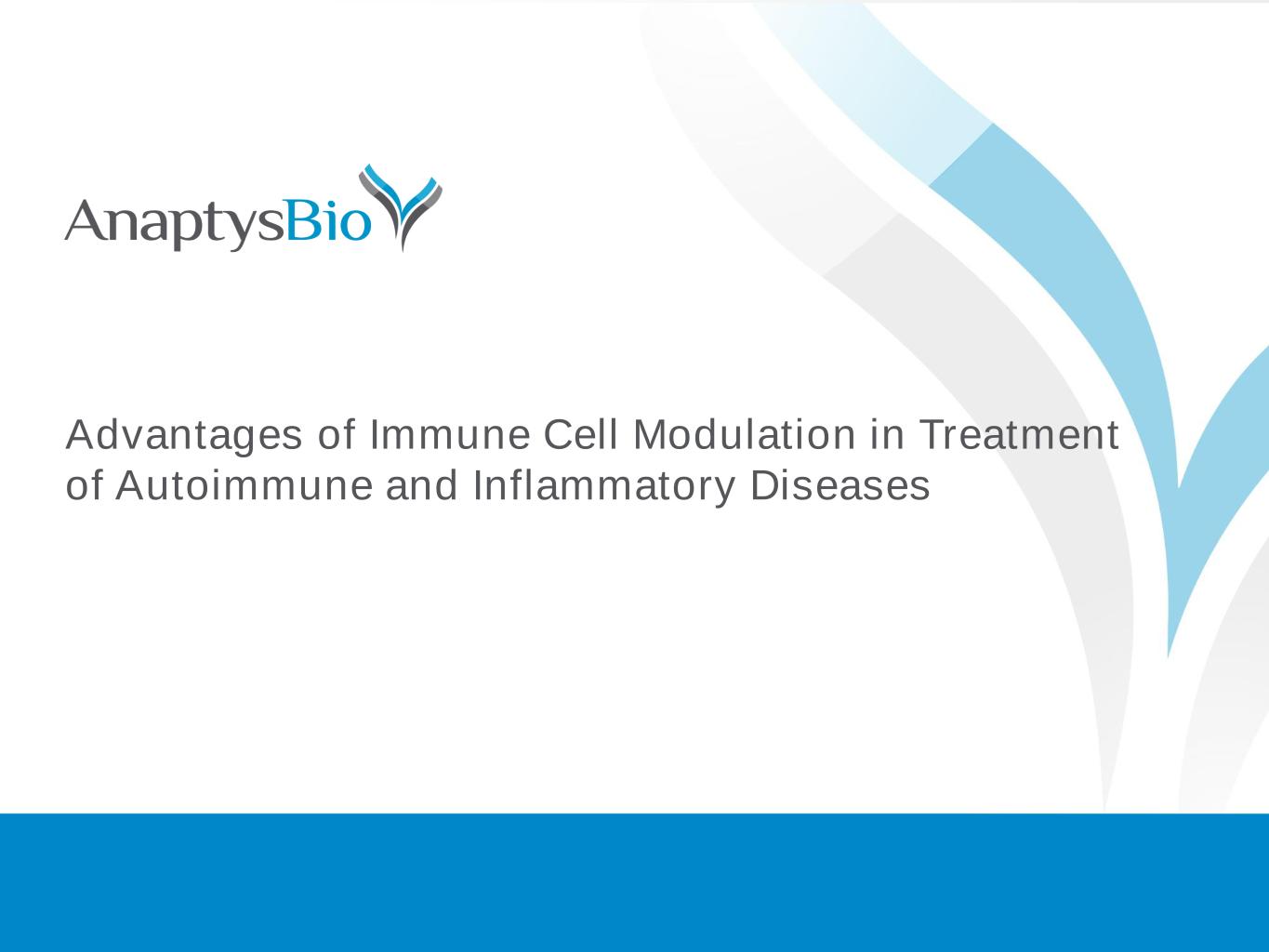 AnaptysBio

Advantages of Immune Cell Modulation in Treatment of Autoimmune and Inflammatory Diseases